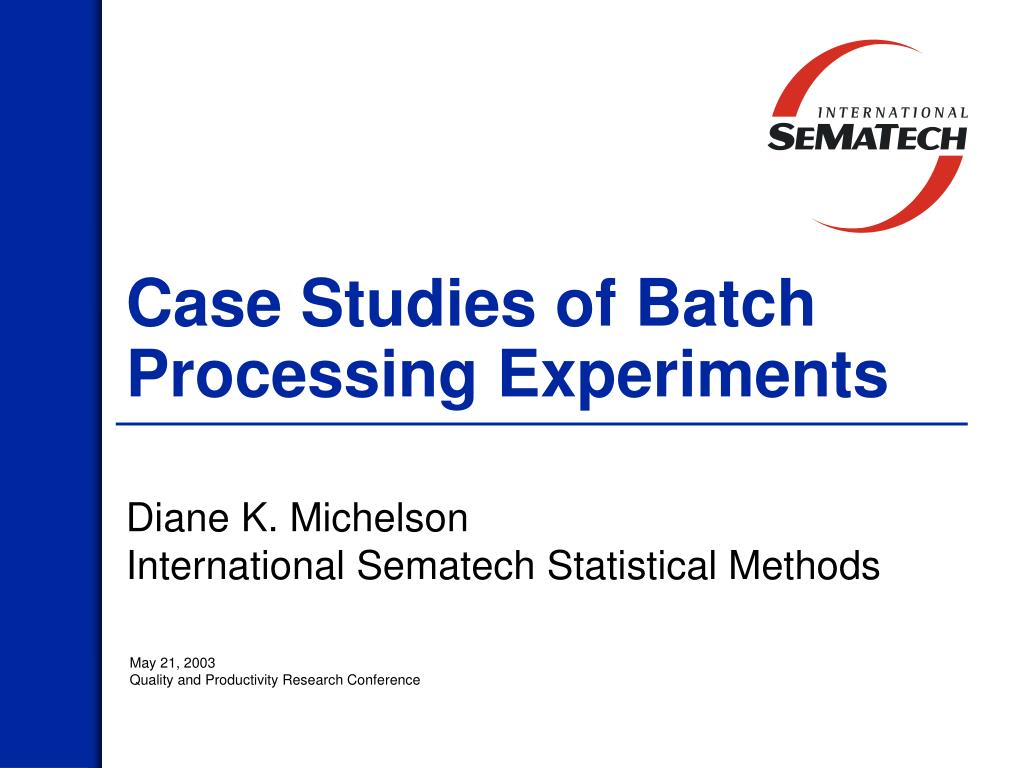 INTERNATIONAL
SEMATECH

Case Studies of Batch Processing Experiments

Diane K. Michelson
International Sematech Statistical Methods

May 21, 2003
Quality and Productivity Research Conference